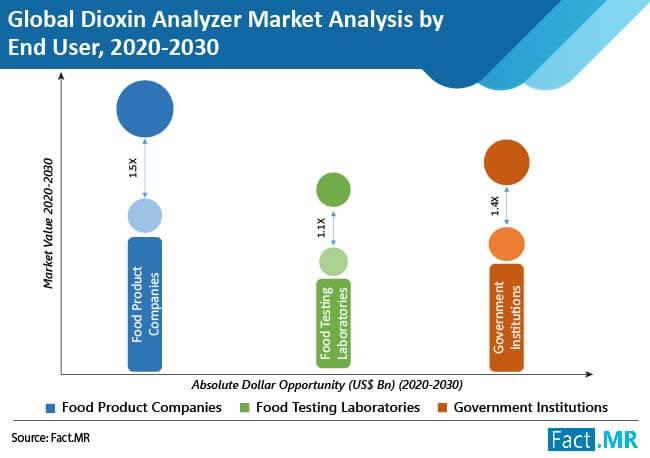 Global Dioxin Analyzer Market Analysis by End User, 2020-2030

Market Value 2020-2030

1.5X

Food Product Companies

1.1X

Food Testing Laboratories

1.4X

Government Institutions

Absolute Dollar Opportunity (US$ Bn) (2020-2030)

Food Product Companies   Food Testing Laboratories   Government Institutions

Source: Fact.MR

Fact.MR